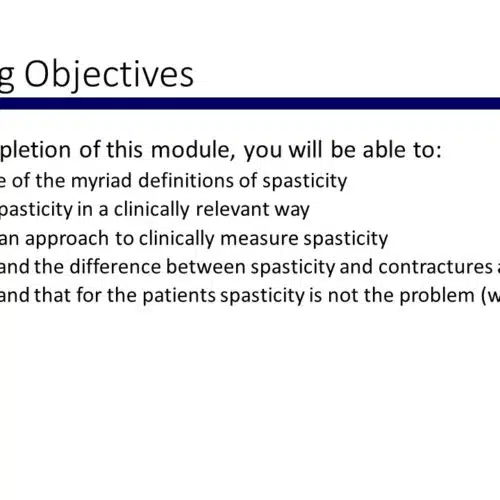 g Objectives

pletion of this module, you will be able to:

e of the myriad definitions of spasticity

pasticity in a clinically relevant way

an approach to clinically measure spasticity

and the difference between spasticity and contractures a

and that for the patients spasticity is not the problem (w